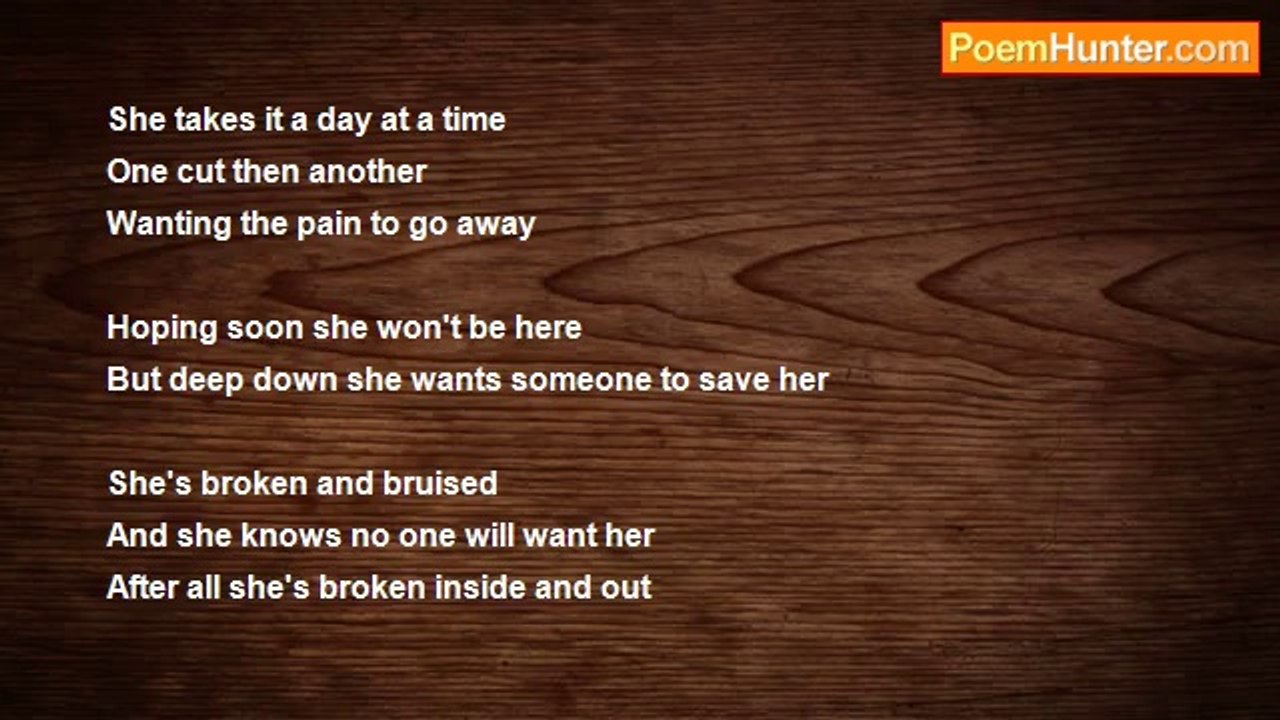 PoemHunter.com

She takes it a day at a time
One cut then another
Wanting the pain to go away

Hoping soon she won't be here
But deep down she wants someone to save her

She's broken and bruised
And she knows no one will want her
After all she's broken inside and out